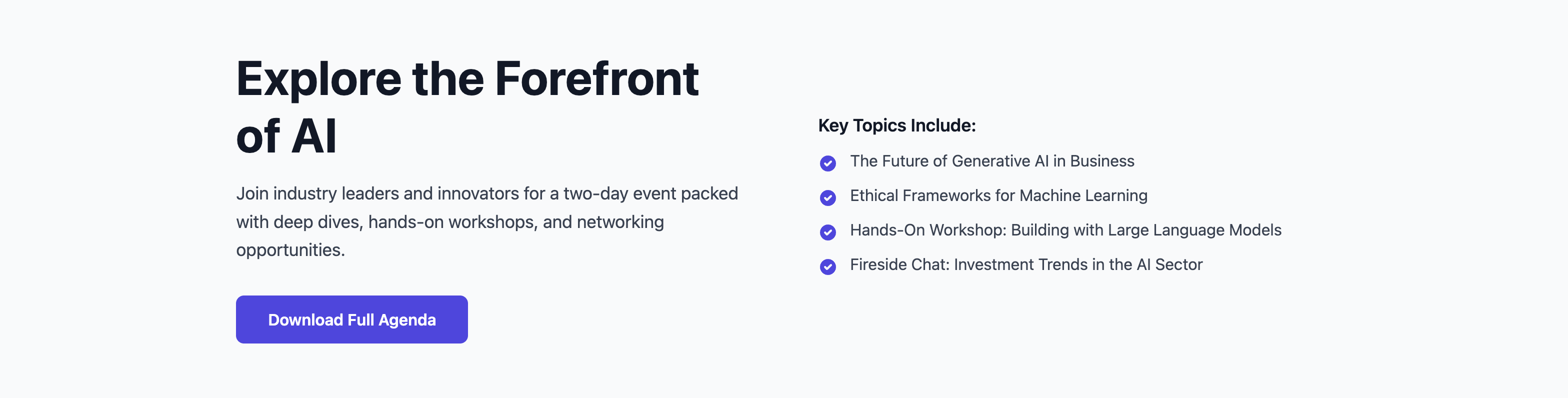 Explore the Forefront of AI

Join industry leaders and innovators for a two-day event packed with deep dives, hands-on workshops, and networking opportunities.

Download Full Agenda

Key Topics Include:

The Future of Generative AI in Business

Ethical Frameworks for Machine Learning

Hands-On Workshop: Building with Large Language Models

Fireside Chat: Investment Trends in the AI Sector